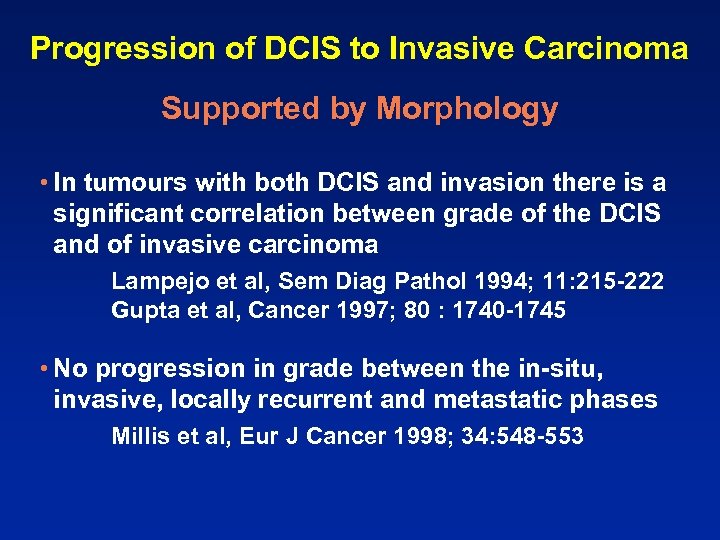 Progression of DCIS to Invasive Carcinoma

Supported by Morphology

• In tumours with both DCIS and invasion there is a significant correlation between grade of the DCIS and of invasive carcinoma

Lampejo et al, Sem Diag Pathol 1994; 11:215-222
Gupta et al, Cancer 1997; 80 : 1740-1745

• No progression in grade between the in-situ, invasive, locally recurrent and metastatic phases

Millis et al, Eur J Cancer 1998; 34:548-553